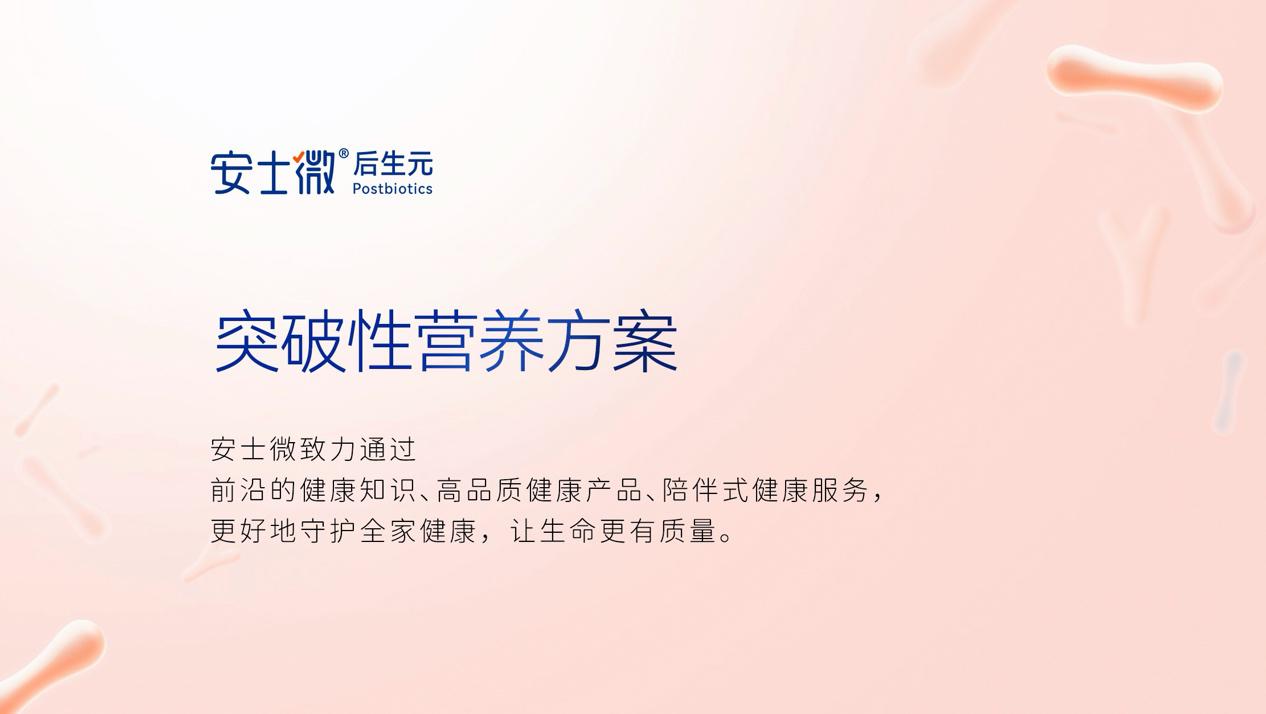 安士微® 后生元
Postbiotics

突破性营养方案

安士微致力通过
前沿的健康知识、高品质健康产品、陪伴式健康服务，
更好地守护全家健康，让生命更有质量。